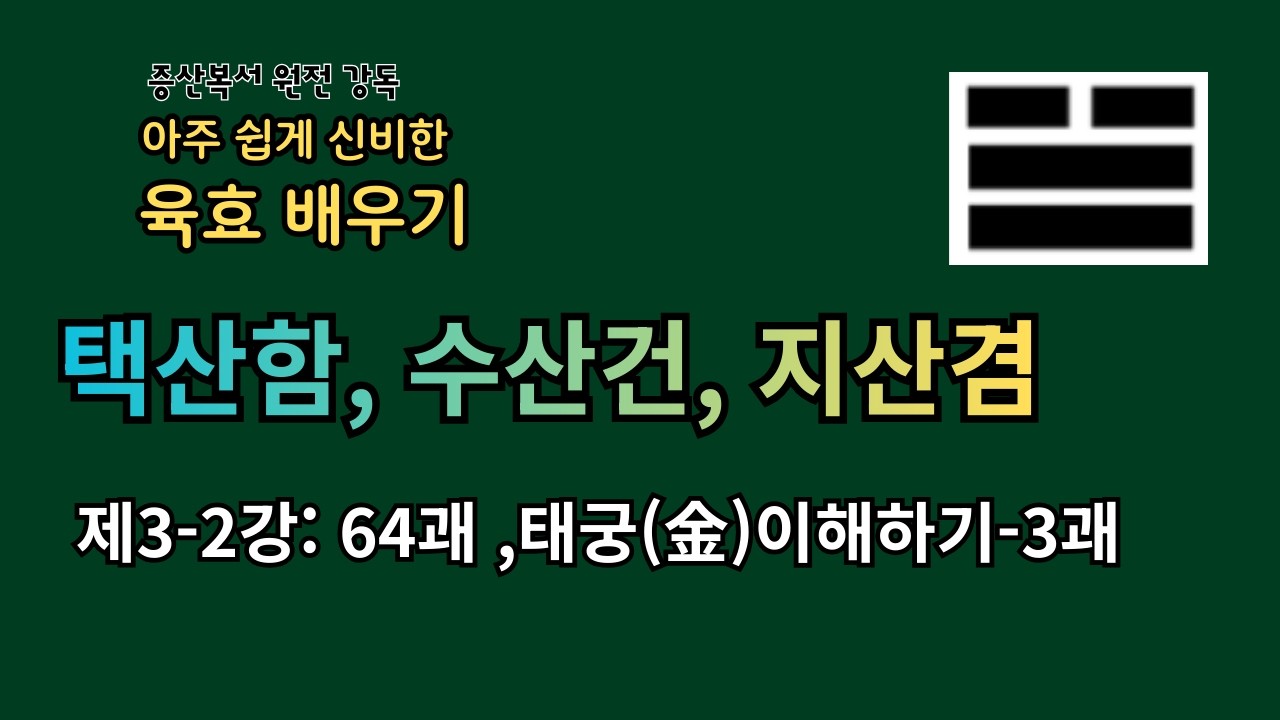 증산복서 원전 강독
아주 쉽게 신비한
육효 배우기

택산함, 수산건, 지산겸

제3-2강: 64괘 ,태궁(金)이해하기-3괘